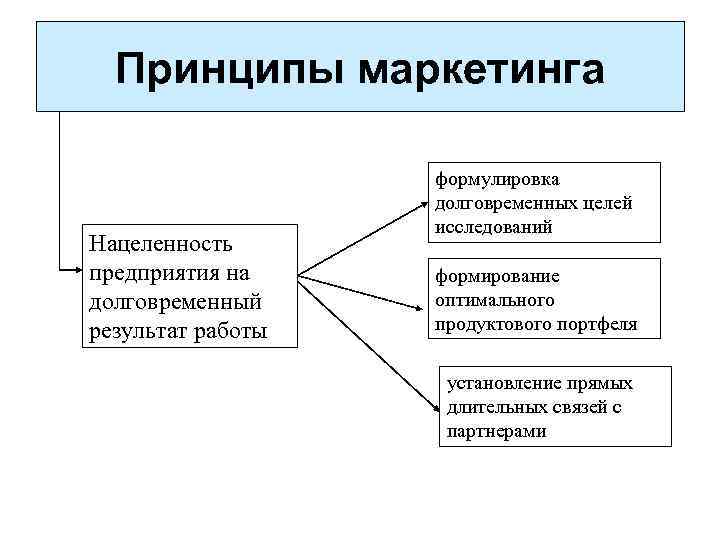 Принципы маркетинга

Нацеленность предприятия на долговременный результат работы

формулировка долговременных целей исследований

формирование оптимального продуктового портфеля

установление прямых длительных связей с партнерами